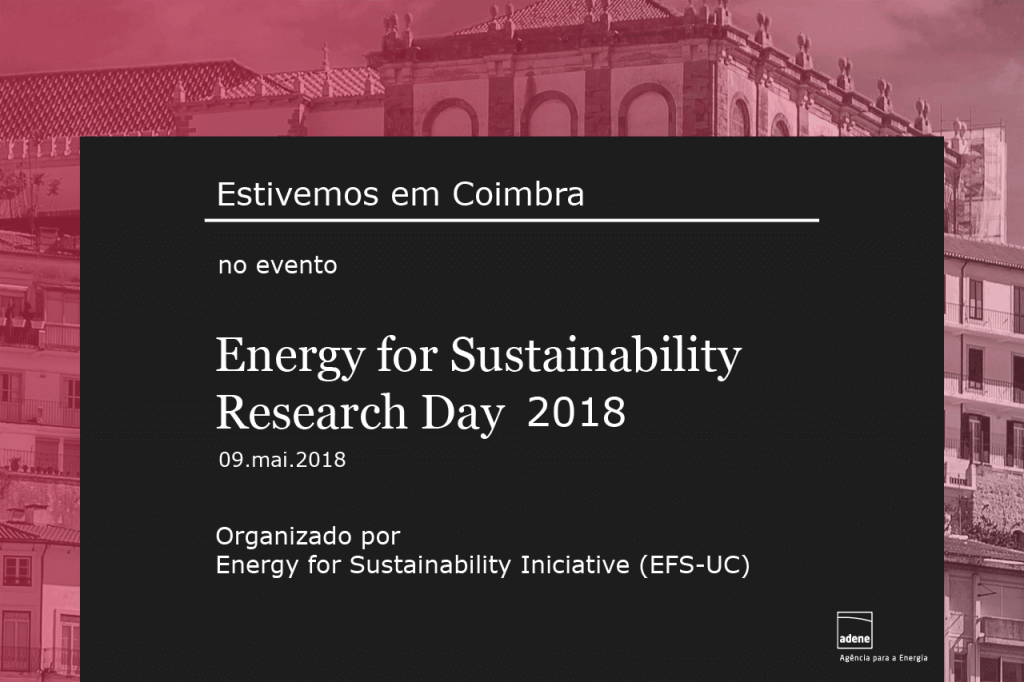 Estivemos em Coimbra

no evento

Energy for Sustainability Research Day 2018

09.mai.2018

Organizado por
Energy for Sustainability Iniciative (EFS-UC)

adene
Agência para a Energia